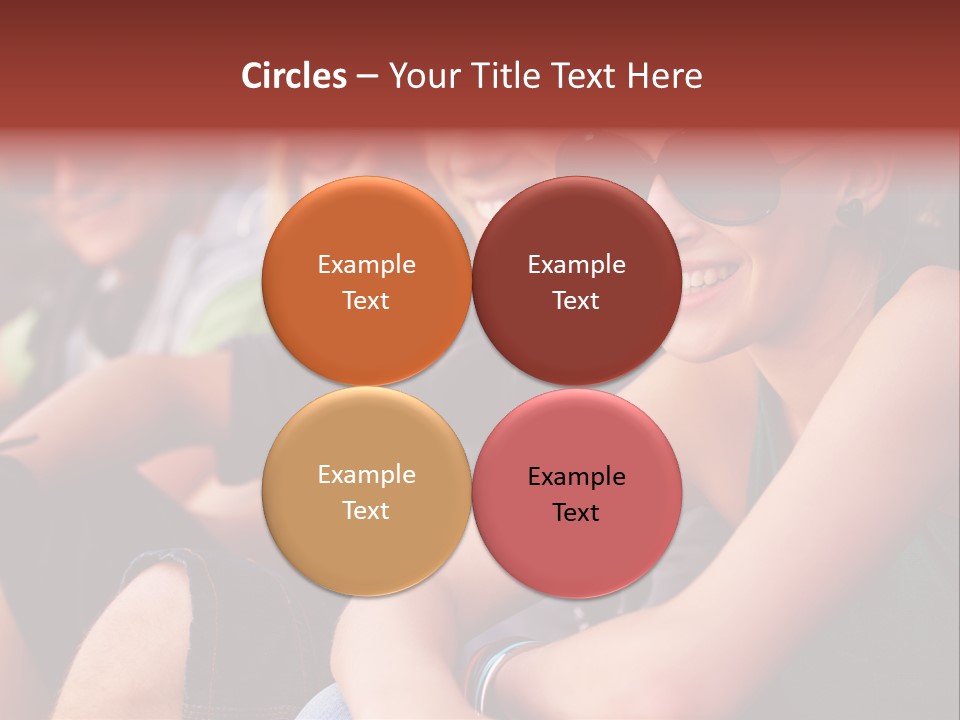 Circles – Your Title Text Here

Example Text

Example Text

Example Text

Example Text